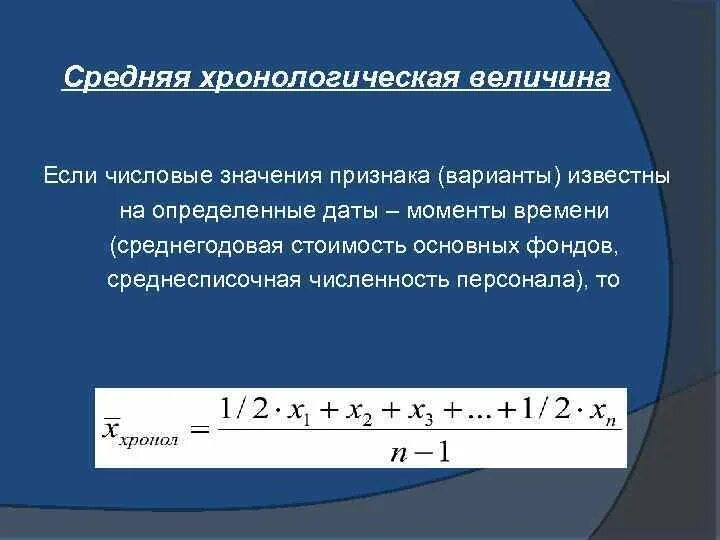 Средняя хронологическая величина

Если числовые значения признака (варианты) известны на определенные даты – моменты времени (среднегодовая стоимость основных фондов, среднесписочная численность персонала), то

$\overline{x}_{хронол} = \frac{1/2 \cdot x_1 + x_2 + x_3 + ... + 1/2 \cdot x_n}{n-1}$